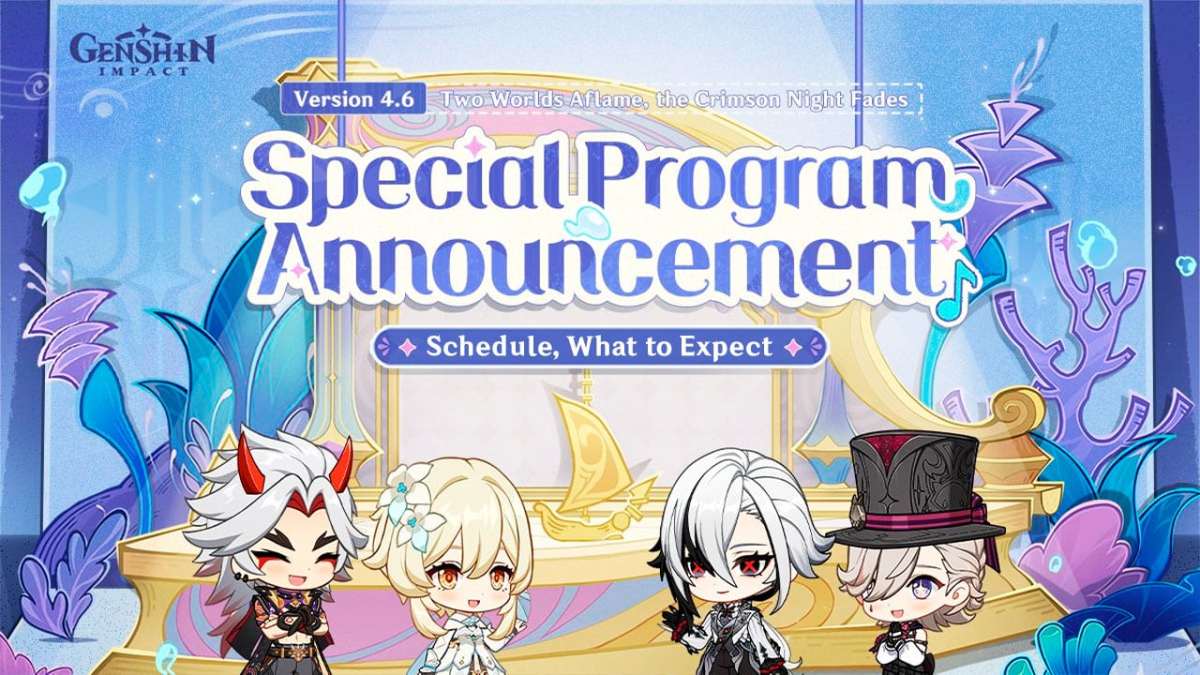 GENSHIN IMPACT

Version 4.6 Two Worlds Aflame, the Crimson Night Fades

Special Program Announcement

Schedule, What to Expect